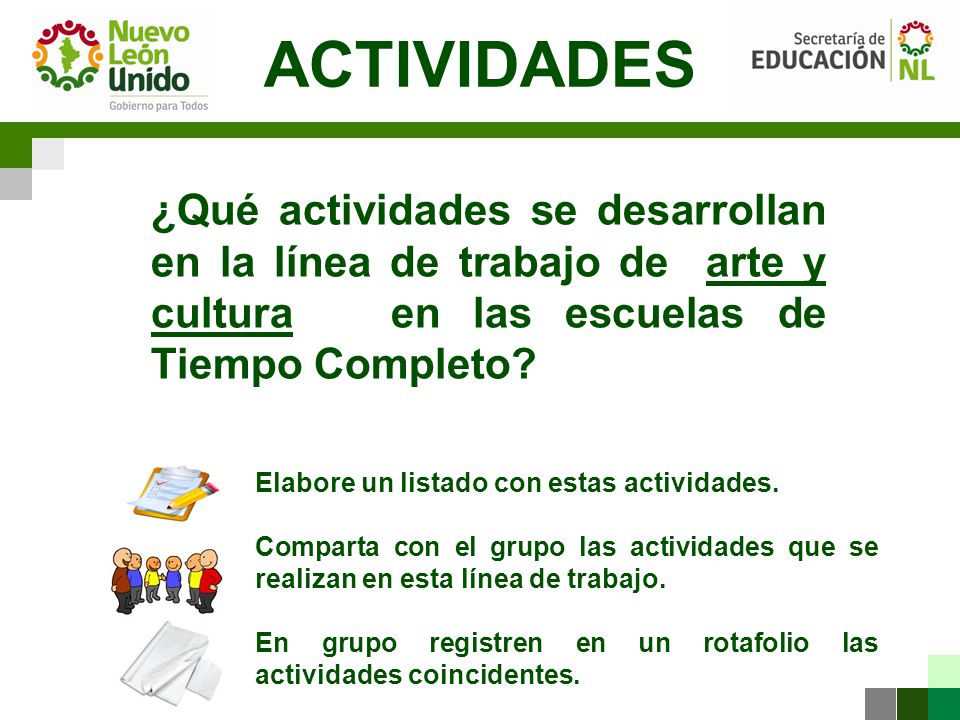 Nuevo León Unido
Gobierno para Todos

ACTIVIDADES

Secretaría de EDUCACIÓN NL

¿Qué actividades se desarrollan en la línea de trabajo de arte y cultura en las escuelas de Tiempo Completo?

Elabore un listado con estas actividades.

Comparta con el grupo las actividades que se realizan en esta línea de trabajo.

En grupo registren en un rotafolio las actividades coincidentes.